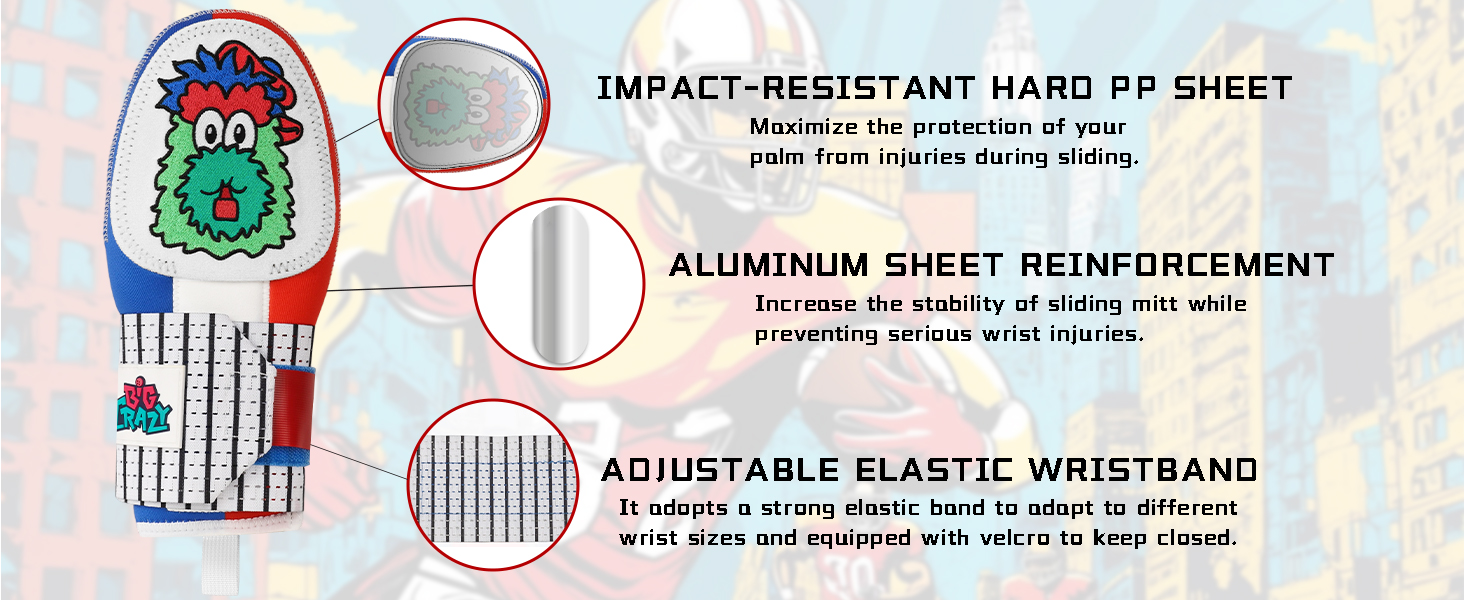 BIG CRAZY

IMPACT-RESISTANT HARD PP SHEET
Maximize the protection of your palm from injuries during sliding.

ALUMINUM SHEET REINFORCEMENT
Increase the stability of sliding mitt while preventing serious wrist injuries.

ADJUSTABLE ELASTIC WRISTBAND
It adopts a strong elastic band to adapt to different wrist sizes and equipped with velcro to keep closed.